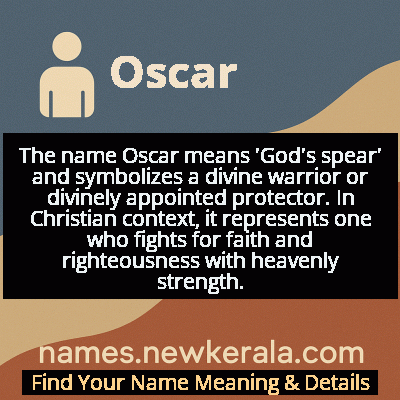 Oscar

The name Oscar means 'God's spear' and symbolizes a divine warrior or divinely appointed protector. In Christian context, it represents one who fights for faith and righteousness with heavenly strength.

names.newkerala.com

Find Your Name Meaning & Details